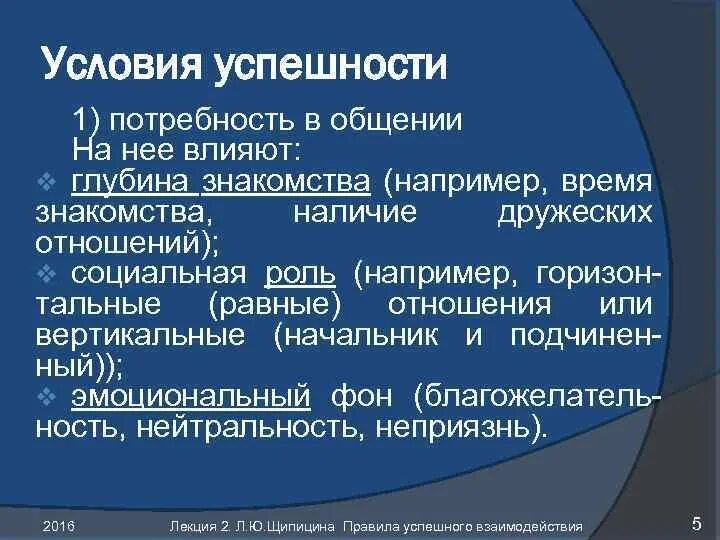 Условия успешности

1) потребность в общении
На нее влияют:

❖ глубина знакомства (например, время знакомства, наличие дружеских отношений);

❖ социальная роль (например, горизонтальные (равные) отношения или вертикальные (начальник и подчиненный));

❖ эмоциональный фон (благожелательность, нейтральность, неприязнь).

2016 Лекция 2. Л.Ю.Щипицина Правила успешного взаимодействия 5